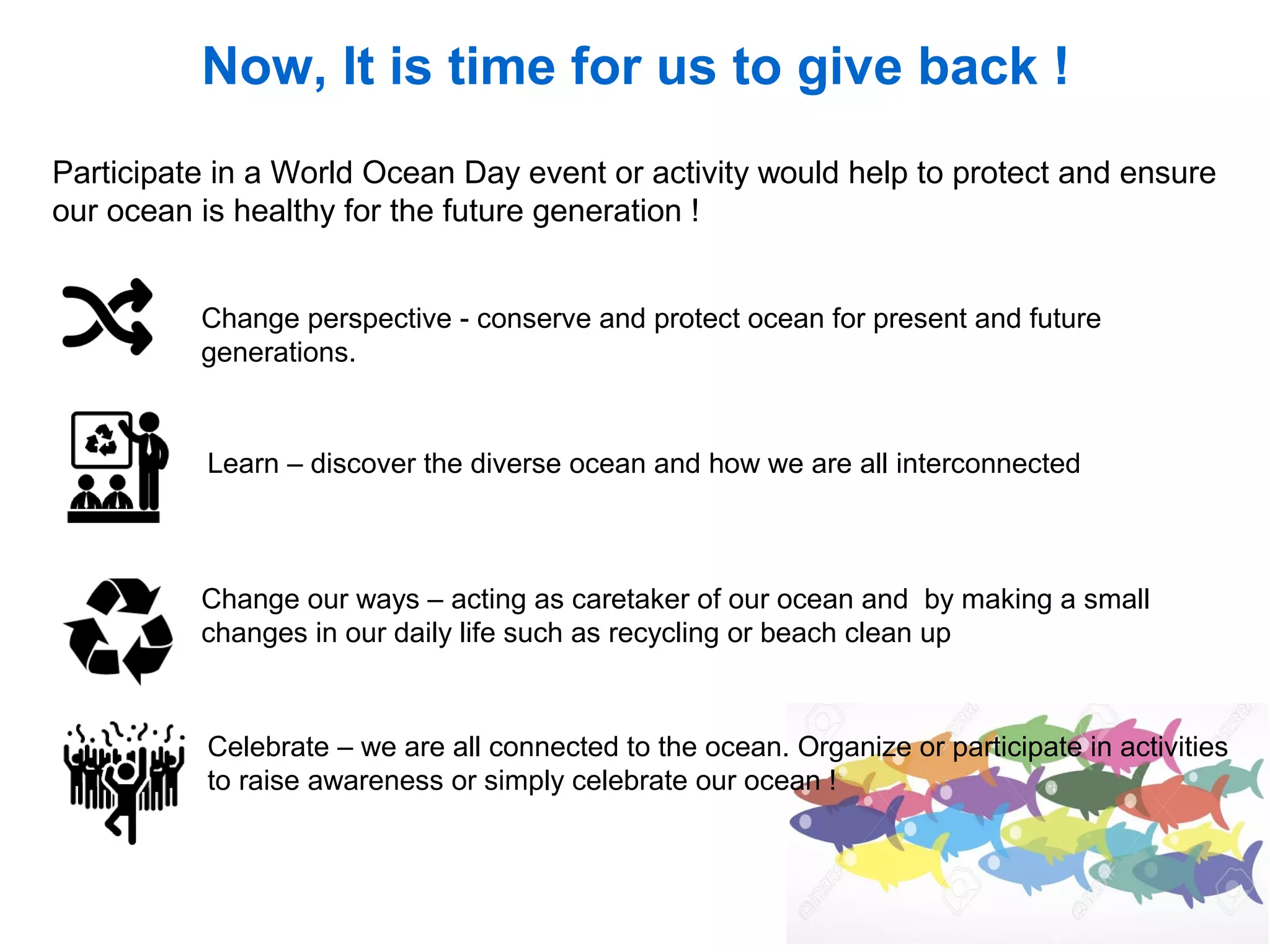 Now, It is time for us to give back !

Participate in a World Ocean Day event or activity would help to protect and ensure our ocean is healthy for the future generation !

Change perspective - conserve and protect ocean for present and future generations.

Learn – discover the diverse ocean and how we are all interconnected

Change our ways – acting as caretaker of our ocean and by making a small changes in our daily life such as recycling or beach clean up

Celebrate – we are all connected to the ocean. Organize or participate in activities to raise awareness or simply celebrate our ocean !